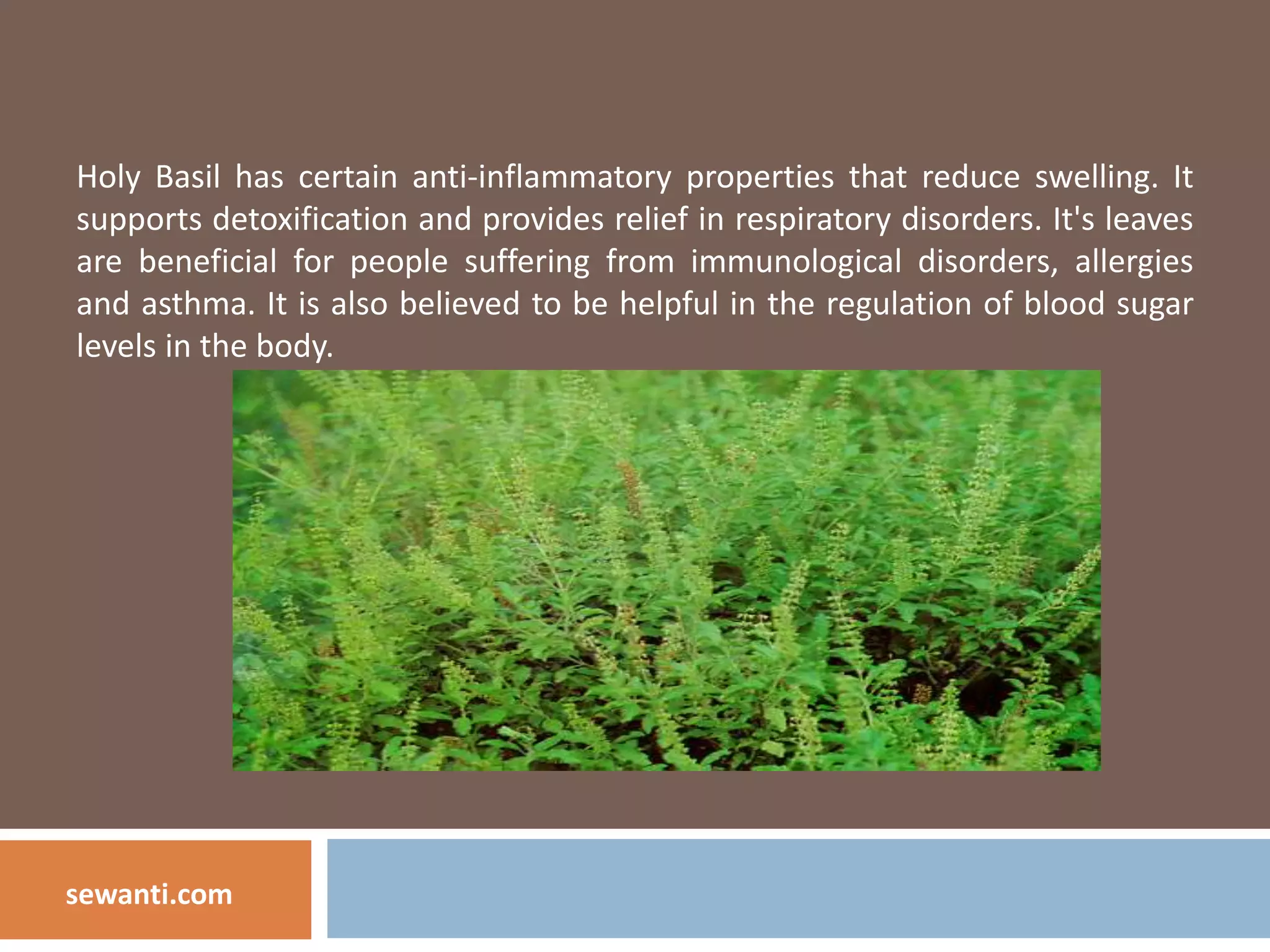 Holy Basil has certain anti-inflammatory properties that reduce swelling. It supports detoxification and provides relief in respiratory disorders. It's leaves are beneficial for people suffering from immunological disorders, allergies and asthma. It is also believed to be helpful in the regulation of blood sugar levels in the body.

sewanti.com